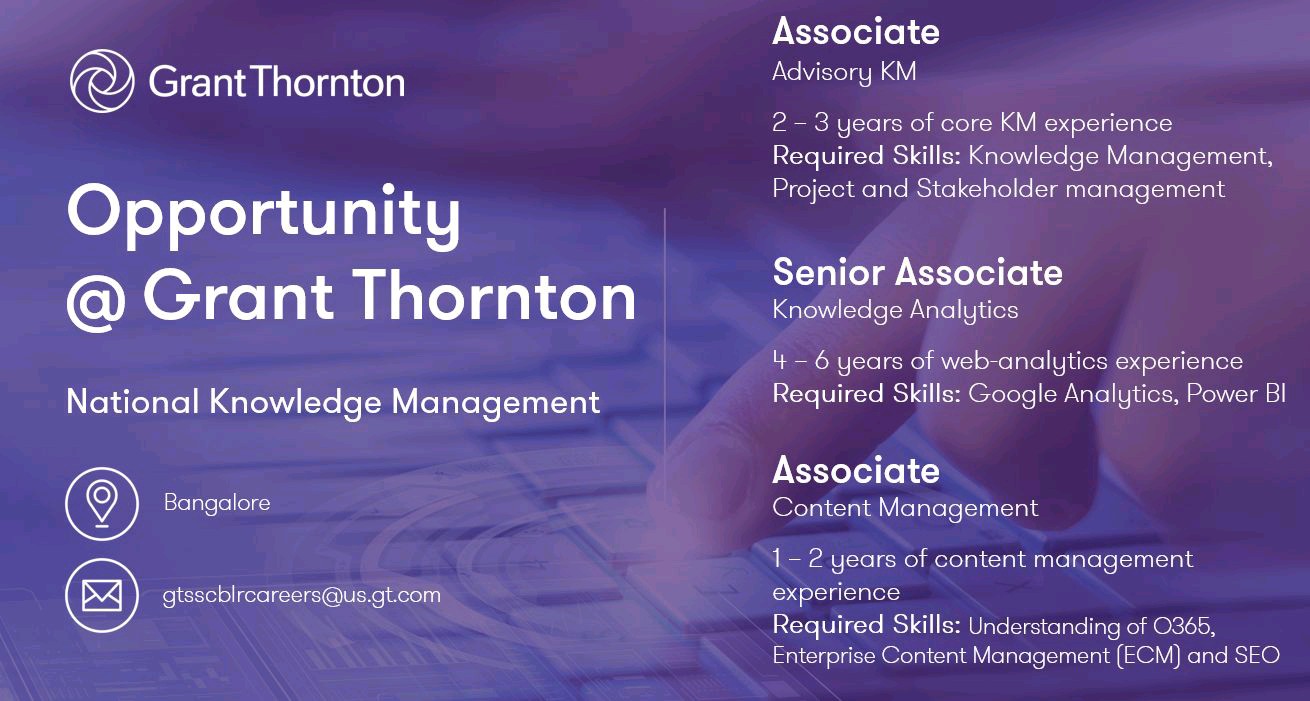 Grant Thornton

Opportunity @ Grant Thornton

National Knowledge Management

Bangalore

gtsscblrcareers@us.gt.com

Associate
Advisory KM

2 – 3 years of core KM experience
Required Skills: Knowledge Management, Project and Stakeholder management

Senior Associate
Knowledge Analytics

4 – 6 years of web-analytics experience
Required Skills: Google Analytics, Power BI

Associate
Content Management

1 – 2 years of content management experience
Required Skills: Understanding of O365, Enterprise Content Management (ECM) and SEO